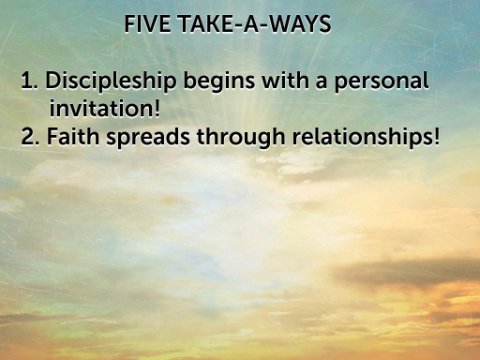 FIVE TAKE-A-WAYS

1. Discipleship begins with a personal invitation!
2. Faith spreads through relationships!